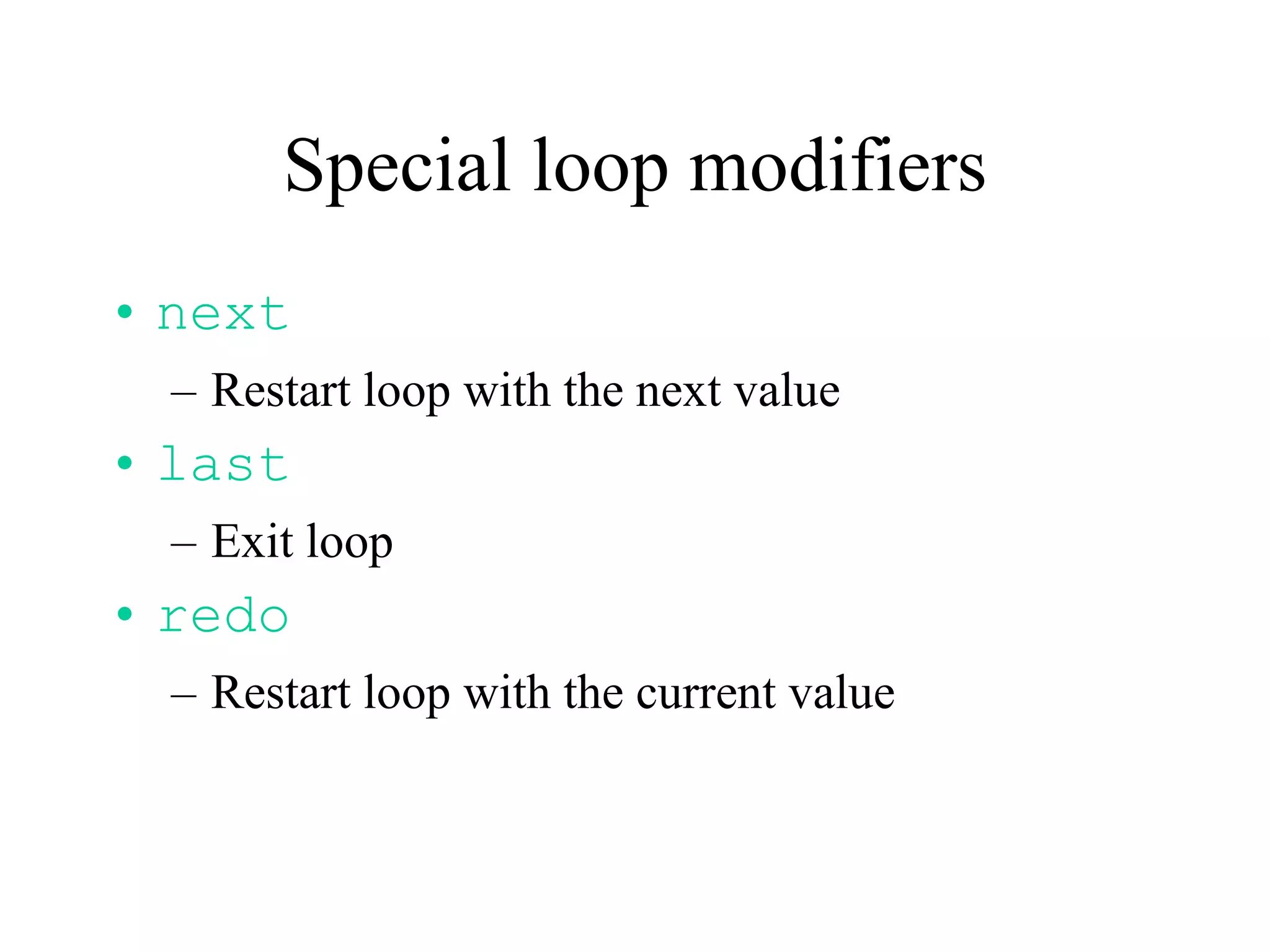 Special loop modifiers

• next
– Restart loop with the next value
• last
– Exit loop
• redo
– Restart loop with the current value